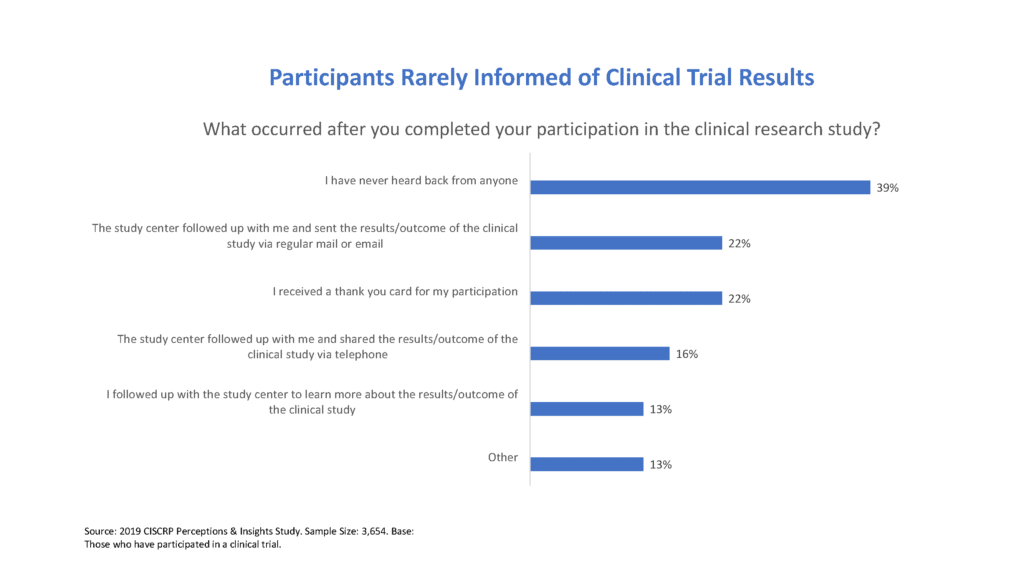 Participants Rarely Informed of Clinical Trial Results

What occurred after you completed your participation in the clinical research study?

I have never heard back from anyone 39%

The study center followed up with me and sent the results/outcome of the clinical study via regular mail or email 22%

I received a thank you card for my participation 22%

The study center followed up with me and shared the results/outcome of the clinical study via telephone 16%

I followed up with the study center to learn more about the results/outcome of the clinical study 13%

Other 13%

Source: 2019 CISCRP Perceptions & Insights Study. Sample Size: 3,654. Base: Those who have participated in a clinical trial.